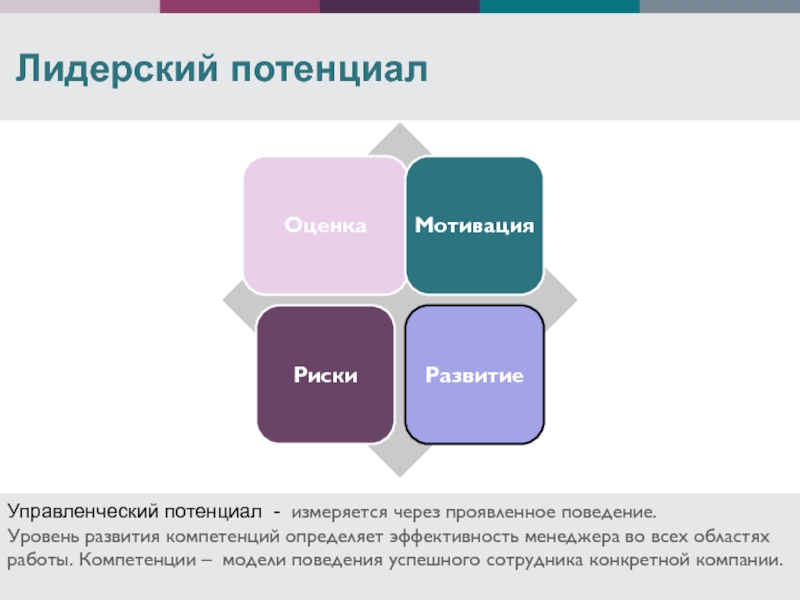 Лидерский потенциал

Оценка

Мотивация

Риски

Развитие

Управленческий потенциал - измеряется через проявленное поведение.
Уровень развития компетенций определяет эффективность менеджера во всех областях работы. Компетенции – модели поведения успешного сотрудника конкретной компании.